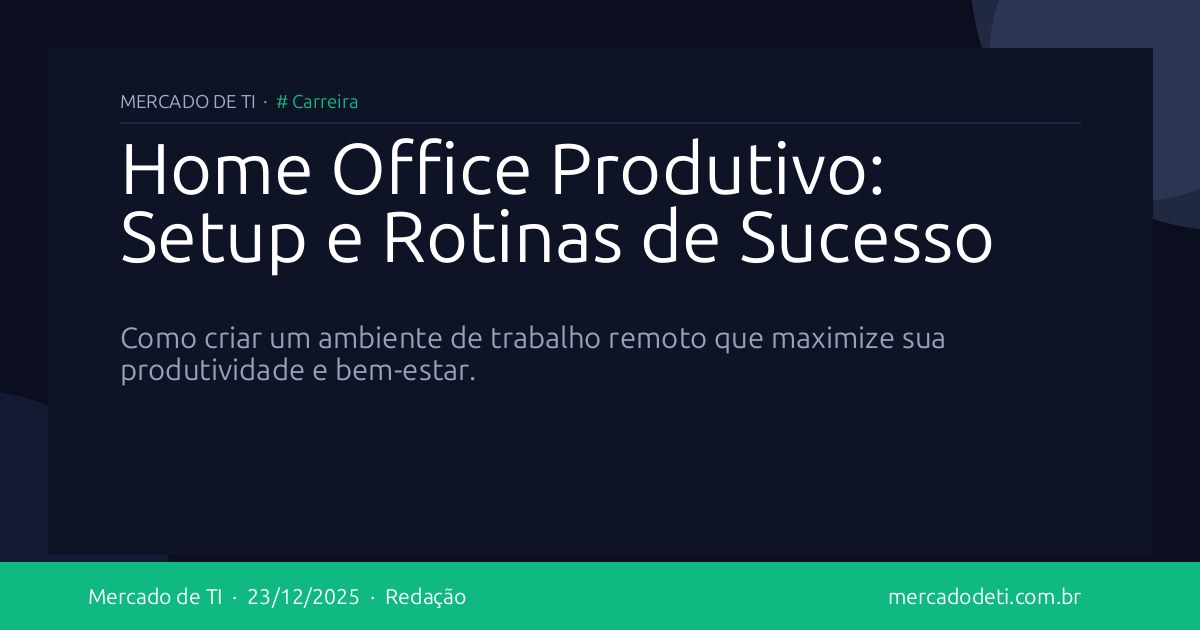 MERCADO DE TI · # Carreira

Home Office Produtivo: Setup e Rotinas de Sucesso

Como criar um ambiente de trabalho remoto que maximize sua produtividade e bem-estar.

Mercado de TI · 23/12/2025 · Redação

mercadodeti.com.br